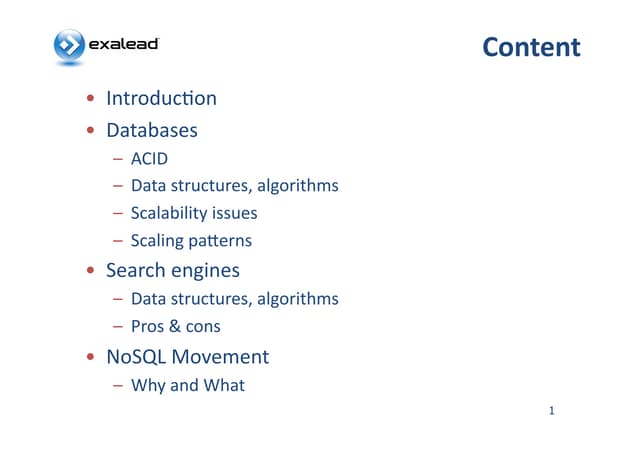 exalead

Content

• Introduction
• Databases
– ACID
– Data structures, algorithms
– Scalability issues
– Scaling patterns
• Search engines
– Data structures, algorithms
– Pros & cons
• NoSQL Movement
– Why and What

1